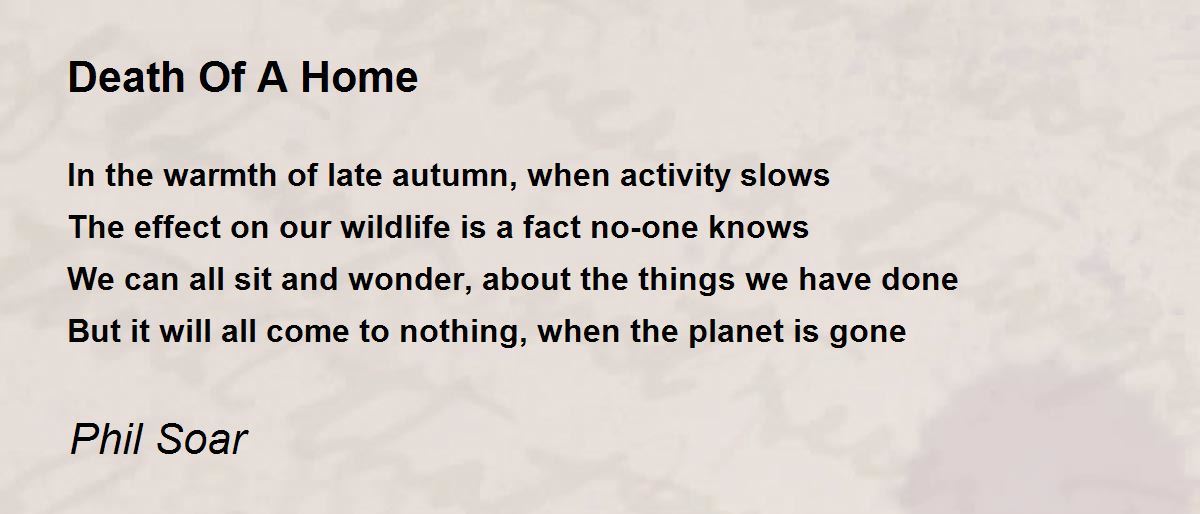 Death Of A Home

In the warmth of late autumn, when activity slows
The effect on our wildlife is a fact no-one knows
We can all sit and wonder, about the things we have done
But it will all come to nothing, when the planet is gone

Phil Soar